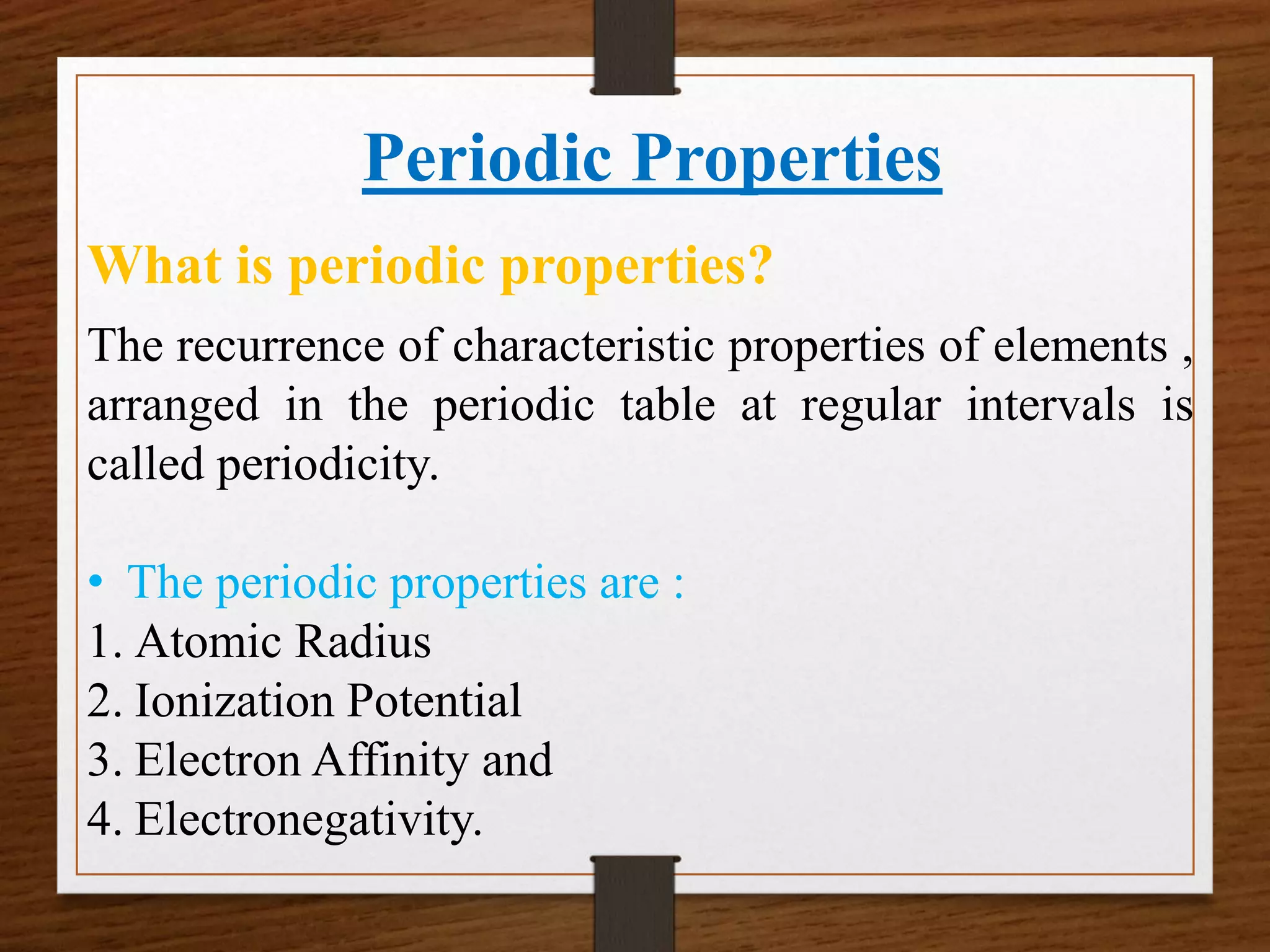 Periodic Properties

What is periodic properties?

The recurrence of characteristic properties of elements , arranged in the periodic table at regular intervals is called periodicity.

• The periodic properties are :
1. Atomic Radius
2. Ionization Potential
3. Electron Affinity and
4. Electronegativity.